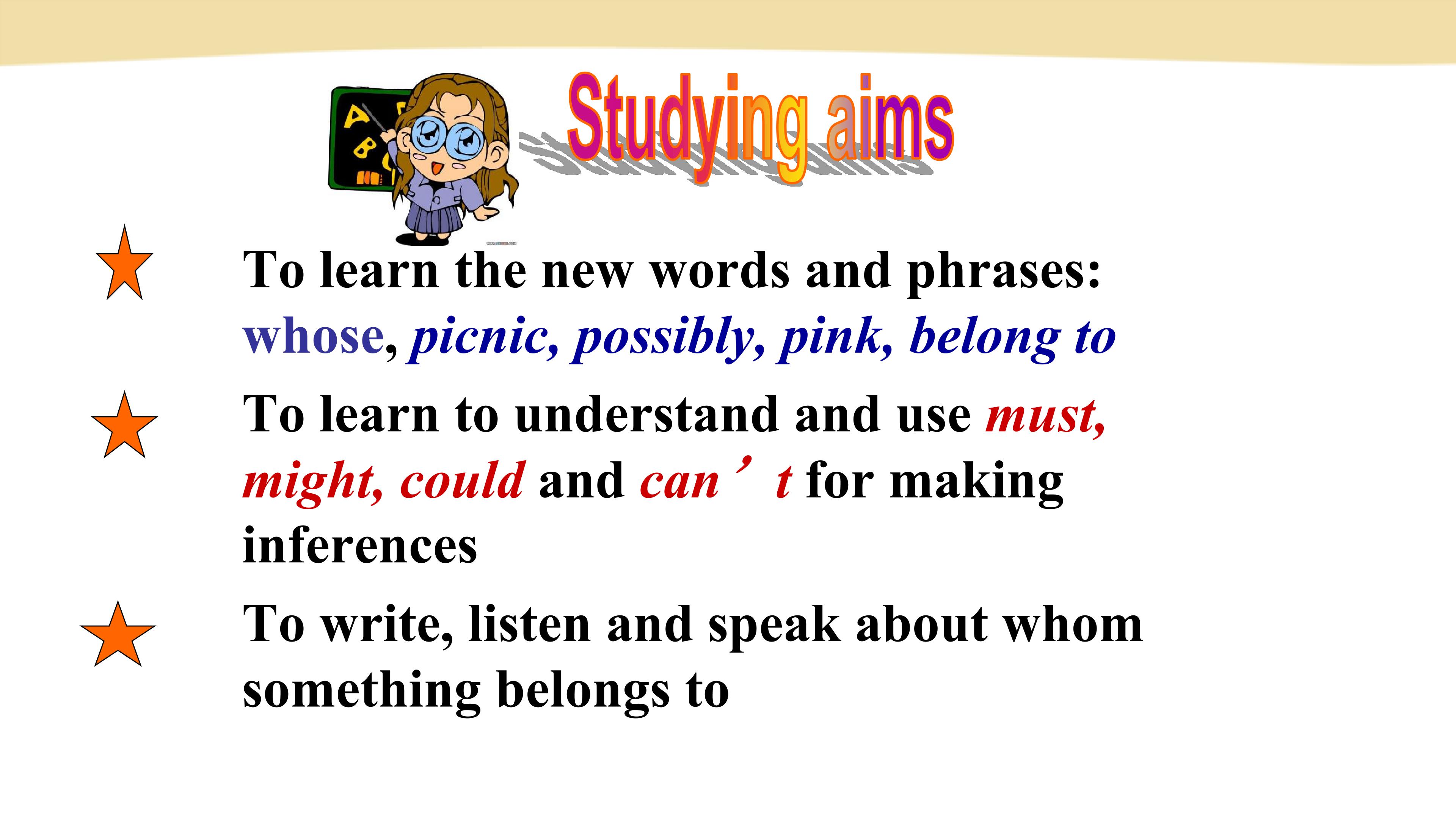 Studying aims

To learn the new words and phrases: whose, picnic, possibly, pink, belong to

To learn to understand and use must, might, could and can’t for making inferences

To write, listen and speak about whom something belongs to